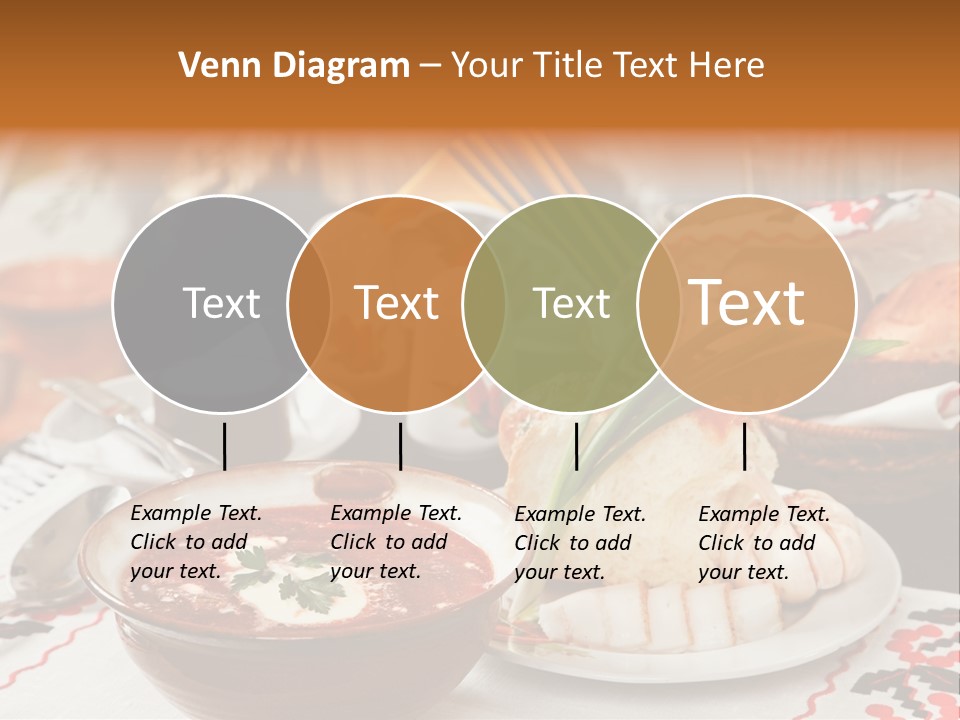 Venn Diagram – Your Title Text Here

Text

Text

Text

Text

Example Text. Click to add your text.

Example Text. Click to add your text.

Example Text. Click to add your text.

Example Text. Click to add your text.